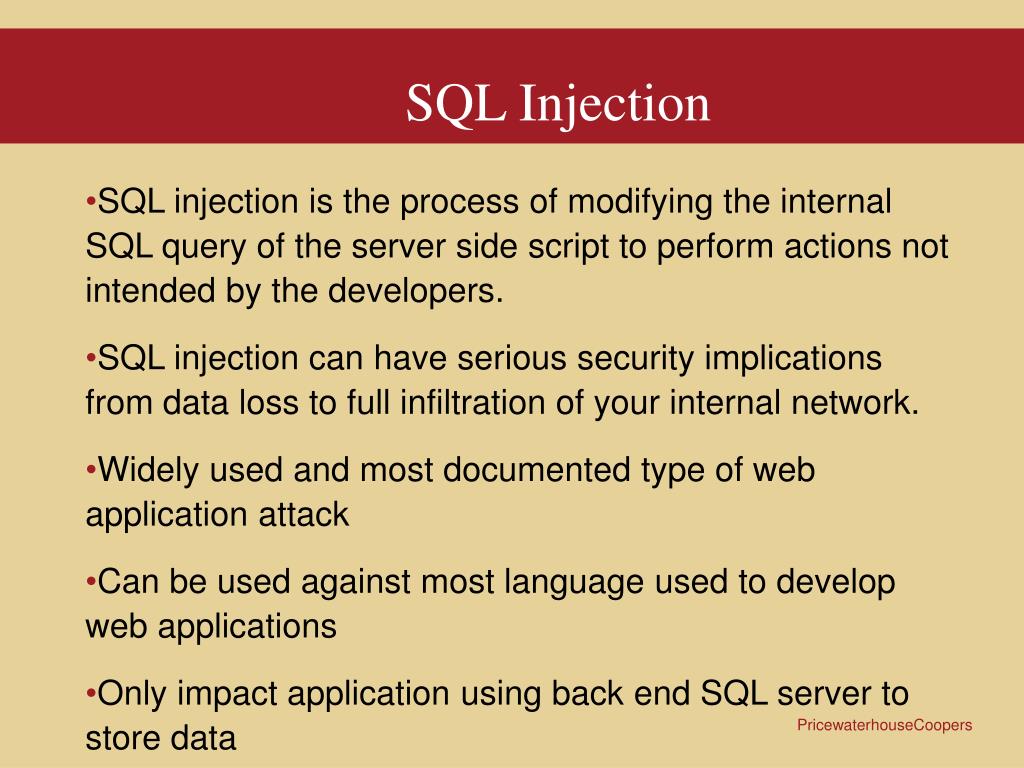 SQL Injection

•SQL injection is the process of modifying the internal SQL query of the server side script to perform actions not intended by the developers.

•SQL injection can have serious security implications from data loss to full infiltration of your internal network.

•Widely used and most documented type of web application attack

•Can be used against most language used to develop web applications

•Only impact application using back end SQL server to store data

PricewaterhouseCoopers